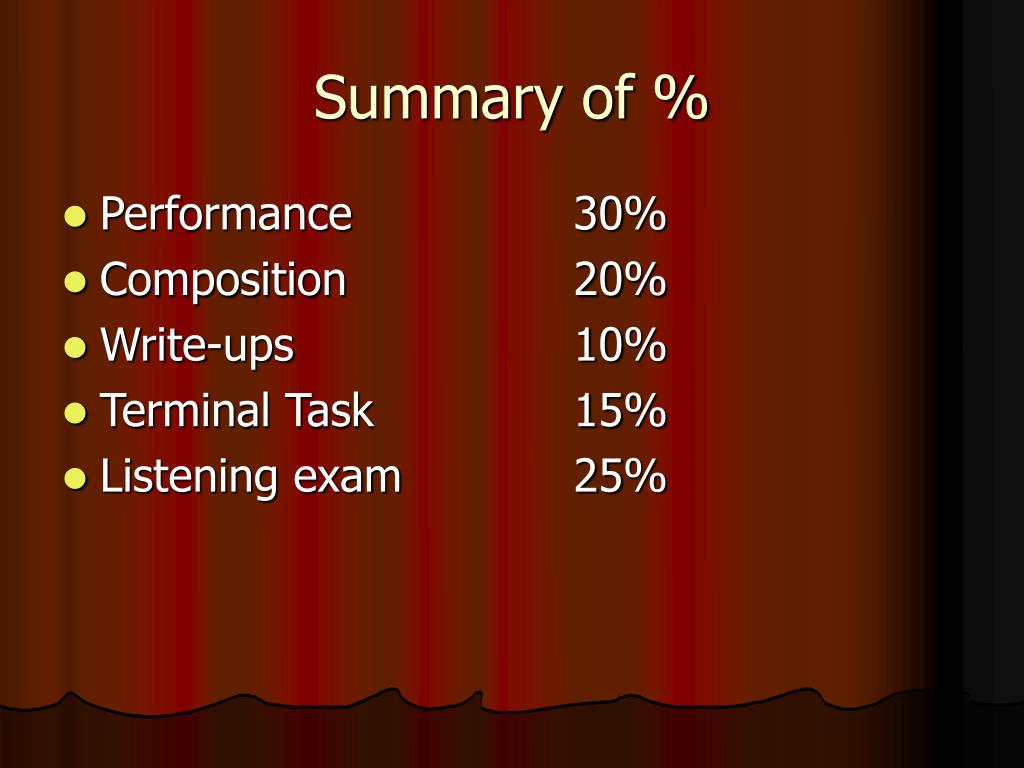 Summary of %

- Performance 30%
- Composition 20%
- Write-ups 10%
- Terminal Task 15%
- Listening exam 25%